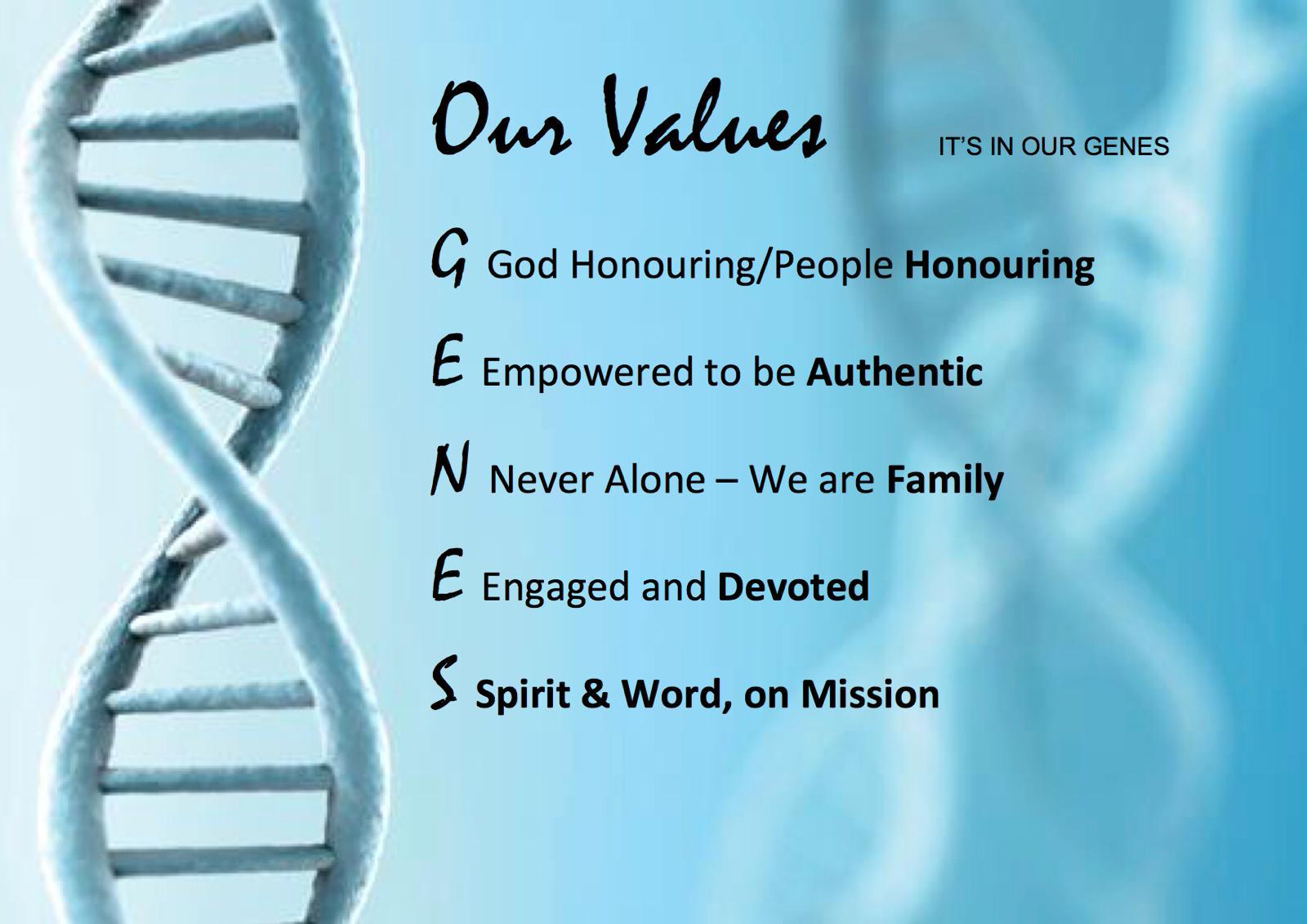 Our Values

IT'S IN OUR GENES

G God Honouring/People Honouring

E Empowered to be Authentic

N Never Alone – We are Family

E Engaged and Devoted

S Spirit & Word, on Mission